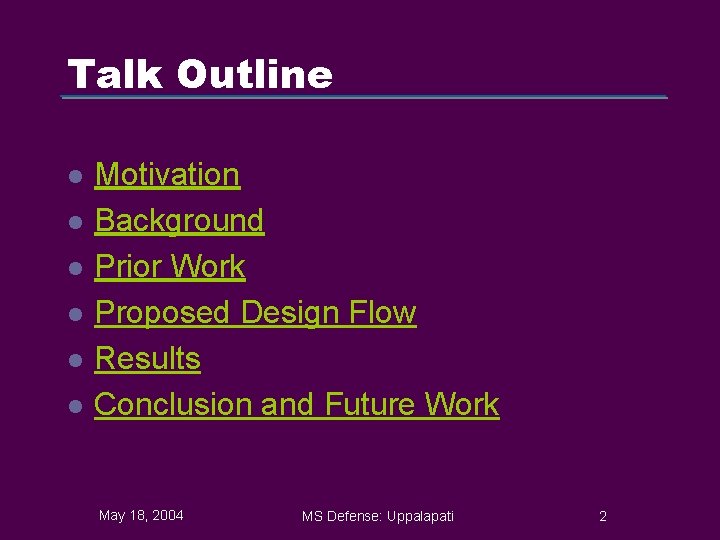 Talk Outline

- Motivation
- Background
- Prior Work
- Proposed Design Flow
- Results
- Conclusion and Future Work

May 18, 2004

MS Defense: Uppalapati

2